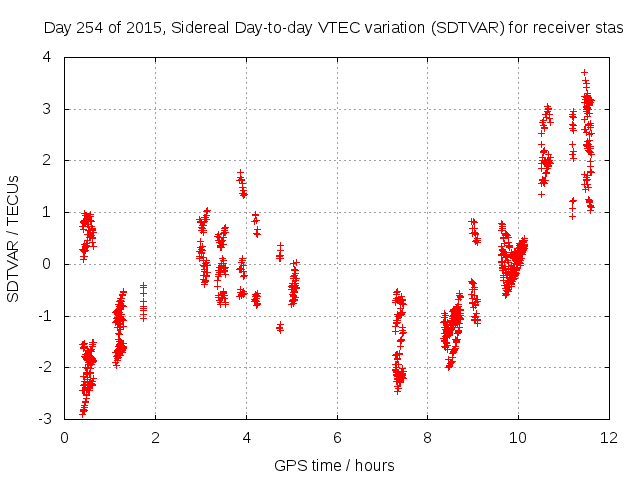 Day 254 of 2015, Sidereal Day-to-day VTEC variation (SDTVAR) for receiver stas

SDTVAR / TECUs

4
3
2
1
0
-1
-2
-3

0 2 4 6 8 10 12

GPS time / hours